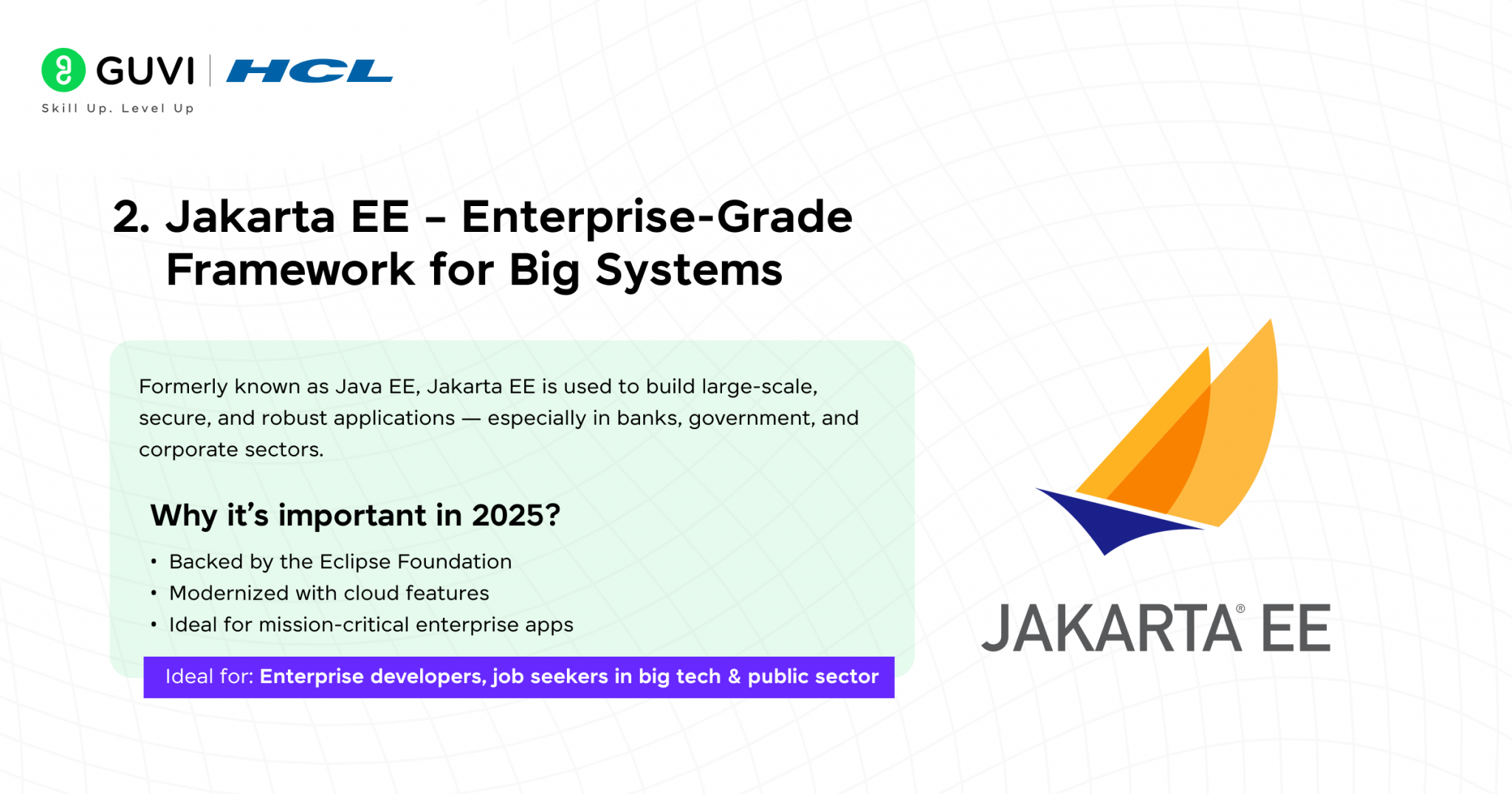 GUVI | HCL
Skill Up. Level Up

2. Jakarta EE – Enterprise-Grade Framework for Big Systems

Formerly known as Java EE, Jakarta EE is used to build large-scale, secure, and robust applications — especially in banks, government, and corporate sectors.

Why it's important in 2025?

• Backed by the Eclipse Foundation
• Modernized with cloud features
• Ideal for mission-critical enterprise apps

Ideal for: Enterprise developers, job seekers in big tech & public sector

JAKARTA® EE